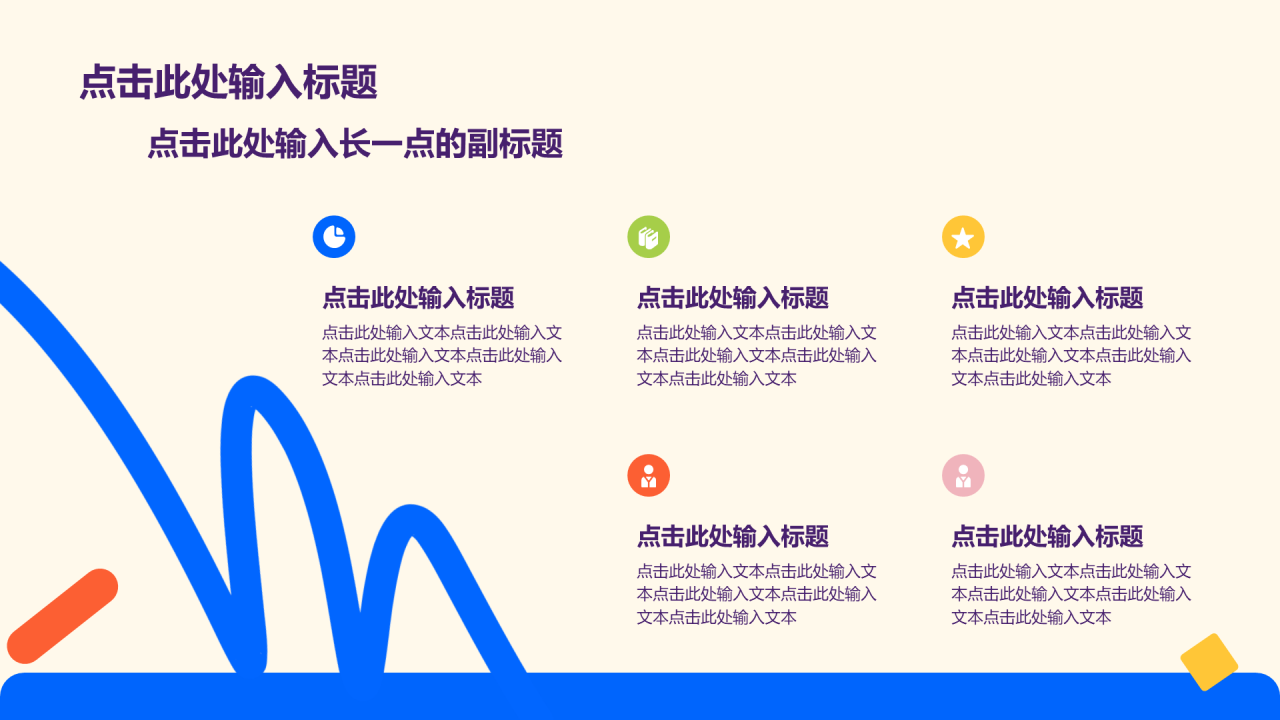 点击此处输入标题

点击此处输入长一点的副标题

点击此处输入标题

点击此处输入文本点击此处输入文本点击此处输入文本点击此处输入文本点击此处输入文本

点击此处输入标题

点击此处输入文本点击此处输入文本点击此处输入文本点击此处输入文本点击此处输入文本

点击此处输入标题

点击此处输入文本点击此处输入文本点击此处输入文本点击此处输入文本点击此处输入文本

点击此处输入标题

点击此处输入文本点击此处输入文本点击此处输入文本点击此处输入文本点击此处输入文本

点击此处输入标题

点击此处输入文本点击此处输入文本点击此处输入文本点击此处输入文本点击此处输入文本